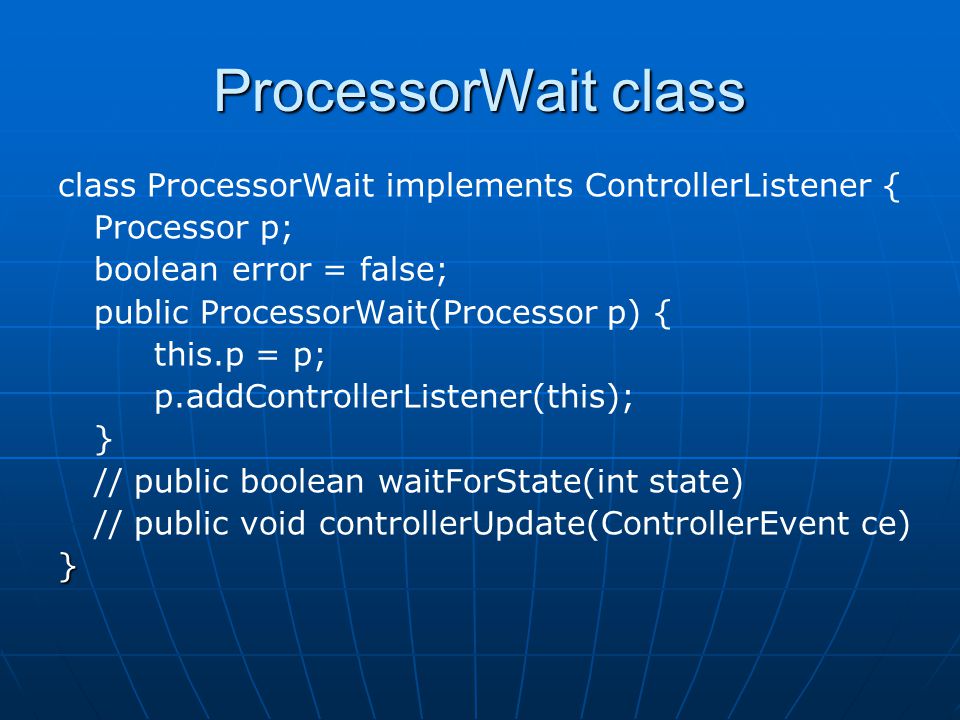 ProcessorWait class

class ProcessorWait implements ControllerListener {
Processor p;
boolean error = false;
public ProcessorWait(Processor p) {
this.p = p;
p.addControllerListener(this);
}
// public boolean waitForState(int state)
// public void controllerUpdate(ControllerEvent ce)
}